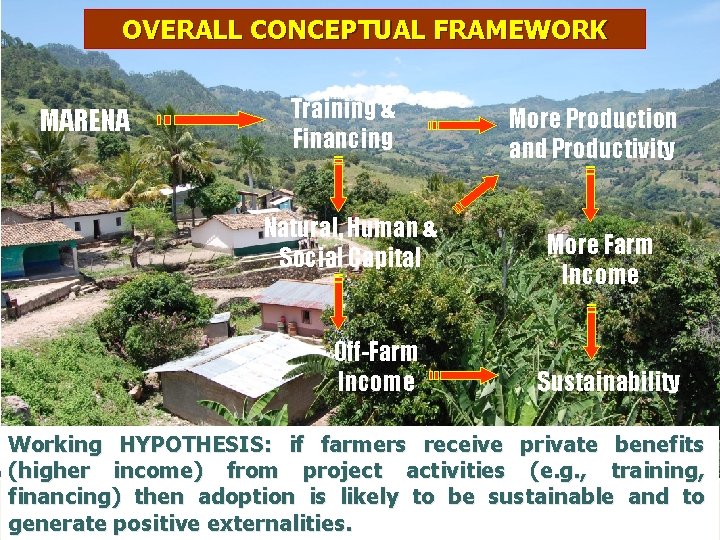 OVERALL CONCEPTUAL FRAMEWORK

MARENA

Training & Financing

More Production and Productivity

Natural, Human & Social Capital

More Farm Income

Off-Farm Income

Sustainability

Working HYPOTHESIS: if farmers receive private benefits (higher income) from project activities (e.g., training, financing) then adoption is likely to be sustainable and to generate positive externalities.